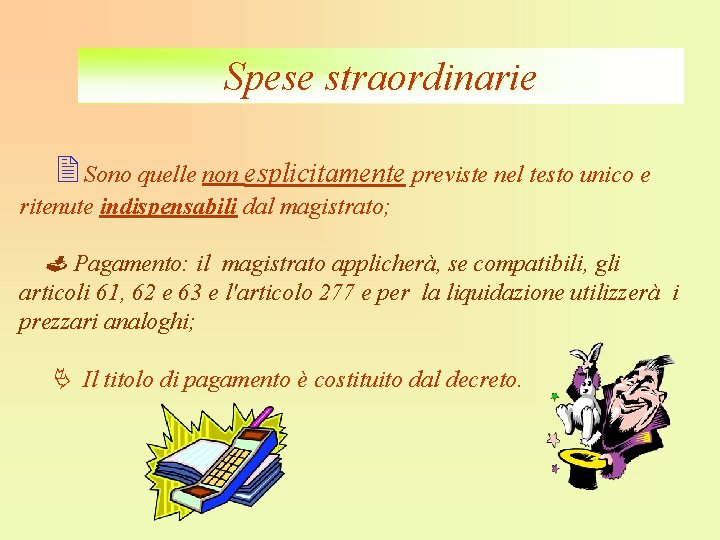 Spese straordinarie

Sono quelle non esplicitamente previste nel testo unico e ritenute indispensabili dal magistrato;

Pagamento: il magistrato applicherà, se compatibili, gli articoli 61, 62 e 63 e l'articolo 277 e per la liquidazione utilizzerà i prezzari analoghi;

Il titolo di pagamento è costituito dal decreto.